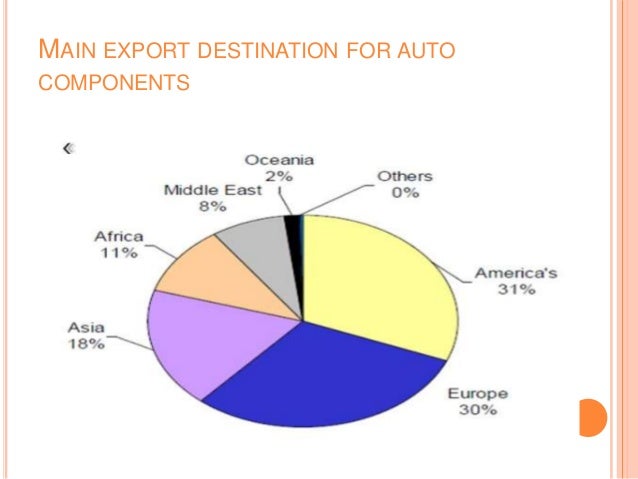 MAIN EXPORT DESTINATION FOR AUTO COMPONENTS

Oceania
2%

Others
0%

Middle East
8%

Africa
11%

America's
31%

Asia
18%

Europe
30%